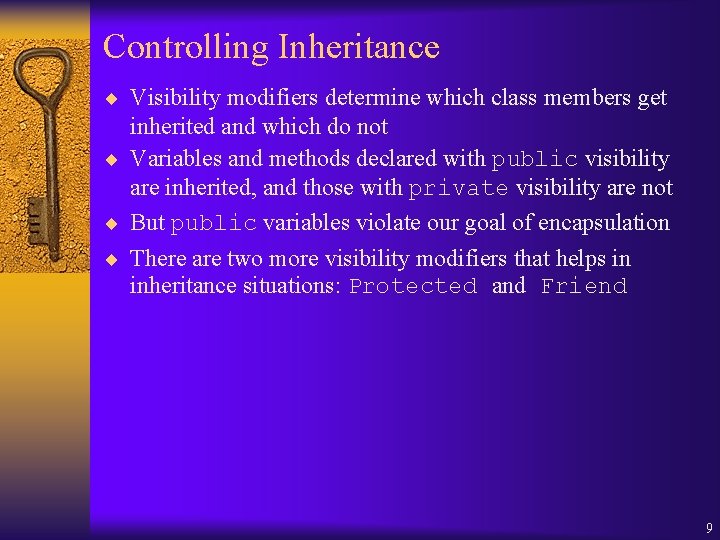 Controlling Inheritance

◆ Visibility modifiers determine which class members get inherited and which do not

◆ Variables and methods declared with public visibility are inherited, and those with private visibility are not

◆ But public variables violate our goal of encapsulation

◆ There are two more visibility modifiers that helps in inheritance situations: Protected and Friend

9